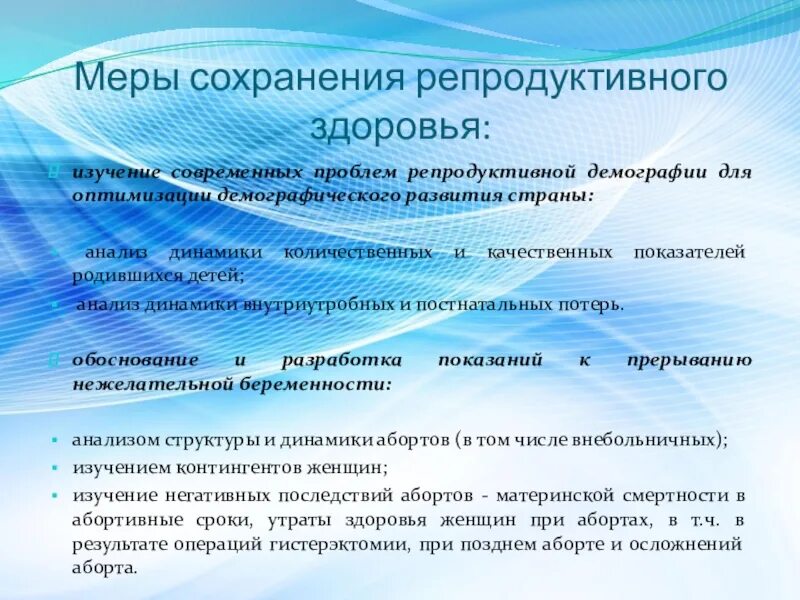 Меры сохранения репродуктивного здоровья:

изучение современных проблем репродуктивной демографии для оптимизации демографического развития страны:

анализ динамики количественных и качественных показателей родившихся детей;

анализ динамики внутриутробных и постнатальных потерь.

обоснование и разработка показаний к прерыванию нежелательной беременности:

анализом структуры и динамики абортов (в том числе внебольничных);

изучением контингентов женщин;

изучение негативных последствий абортов - материнской смертности в абортивные сроки, утраты здоровья женщин при абортах, в т.ч. в результате операций гистерэктомии, при позднем аборте и осложнений аборта.